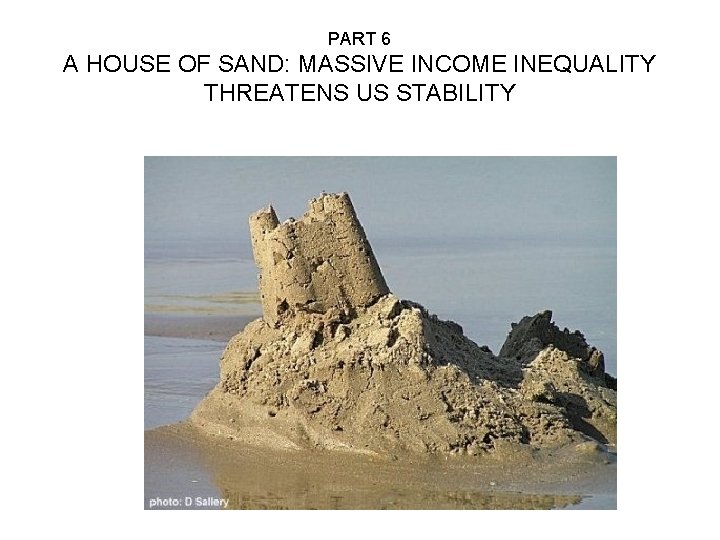 PART 6
A HOUSE OF SAND: MASSIVE INCOME INEQUALITY THREATENS US STABILITY

photo: D Sallery